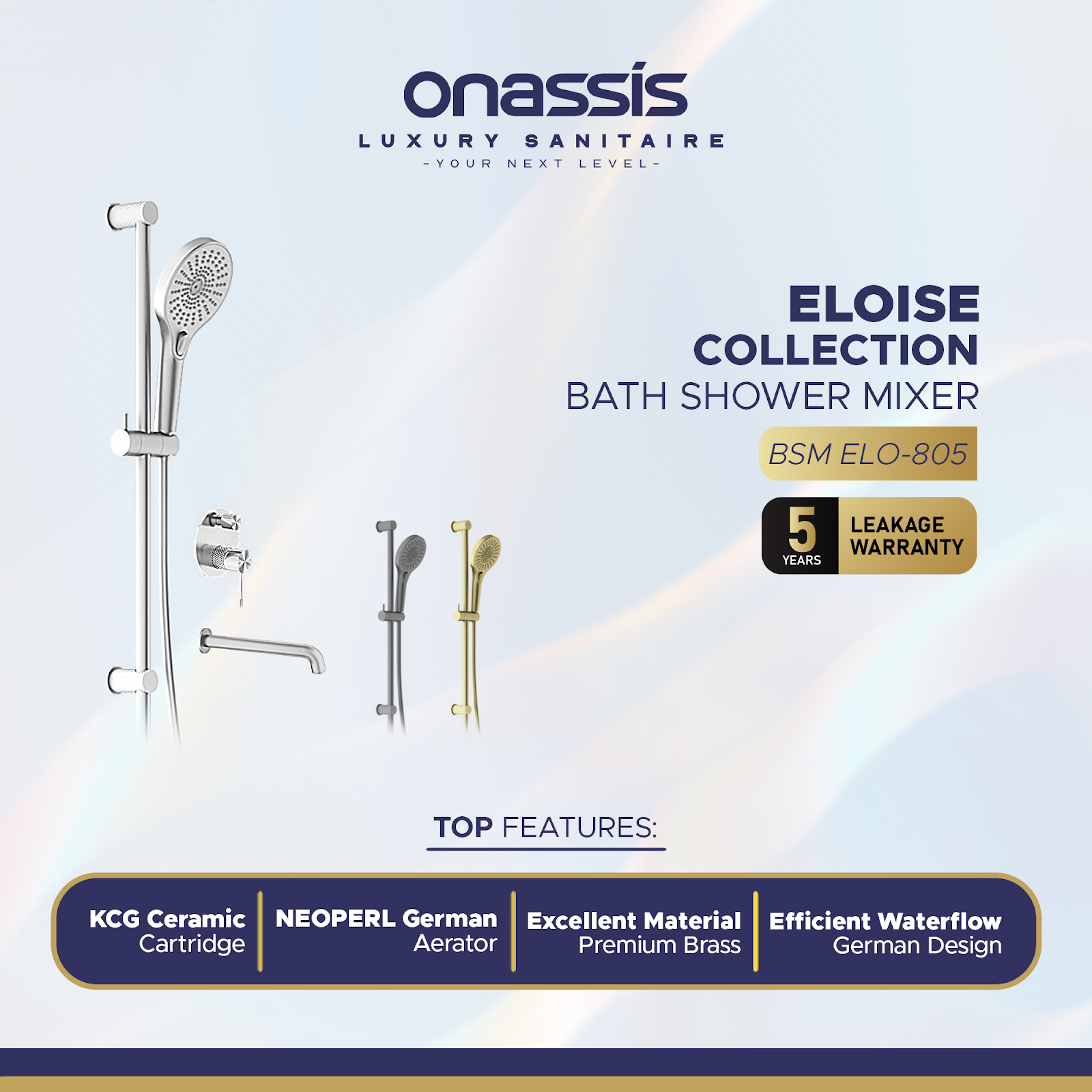 onassis
LUXURY SANITAIRE
-YOUR NEXT LEVEL-

ELOISE
COLLECTION
BATH SHOWER MIXER
BSM ELO-805

5 YEARS
LEAKAGE WARRANTY

TOP FEATURES:

KCG Ceramic Cartridge
NEOPERL German Aerator
Excellent Material Premium Brass
Efficient Waterflow German Design